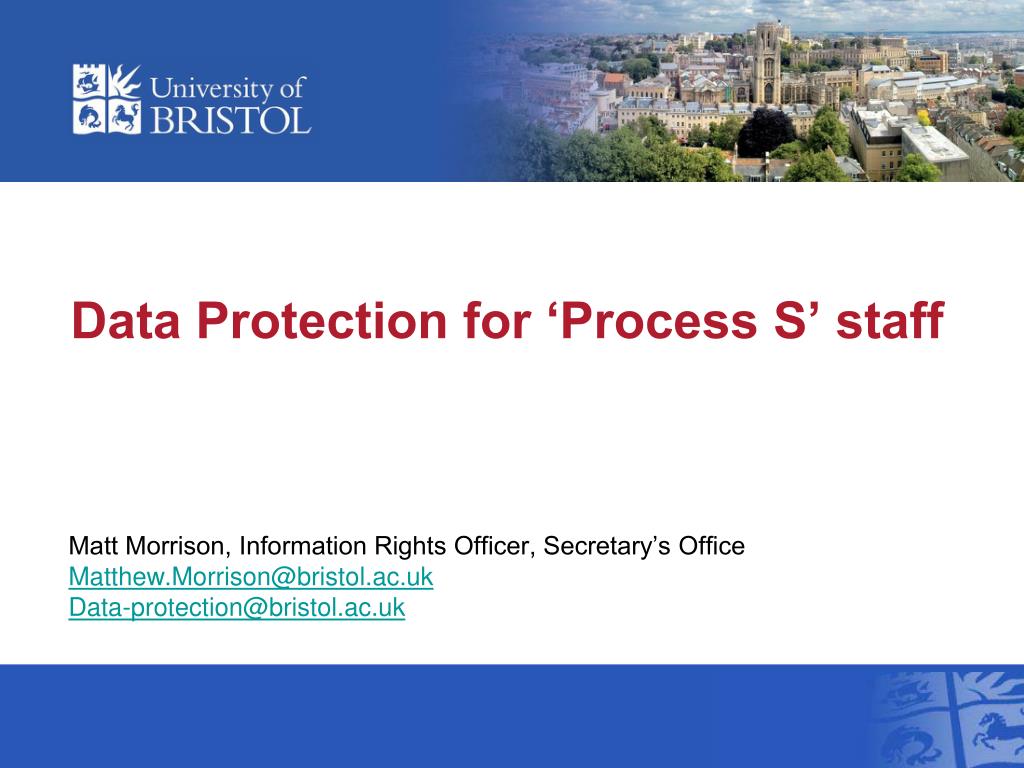 University of BRISTOL

Data Protection for ‘Process S’ staff

Matt Morrison, Information Rights Officer, Secretary’s Office
Matthew.Morrison@bristol.ac.uk
Data-protection@bristol.ac.uk